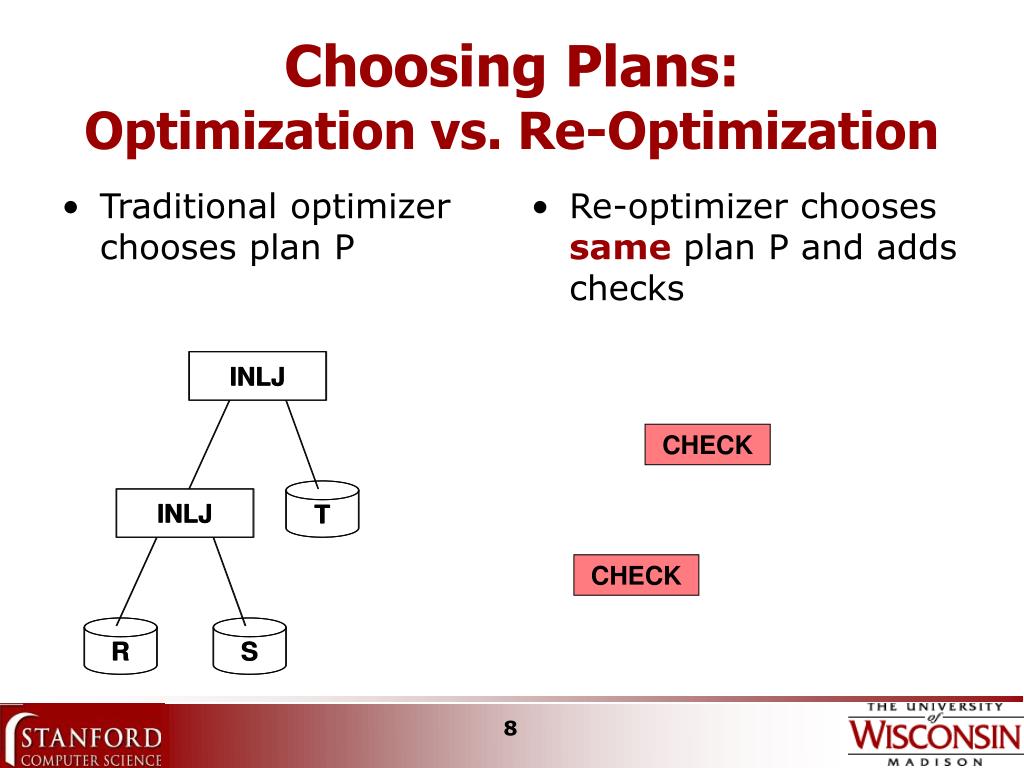 Choosing Plans:
Optimization vs. Re-Optimization

• Traditional optimizer chooses plan P

INLJ
INLJ
T
R
S

• Re-optimizer chooses **same** plan P and adds checks

CHECK
CHECK

STANFORD
COMPUTER SCIENCE

8

THE UNIVERSITY of WISCONSIN MADISON